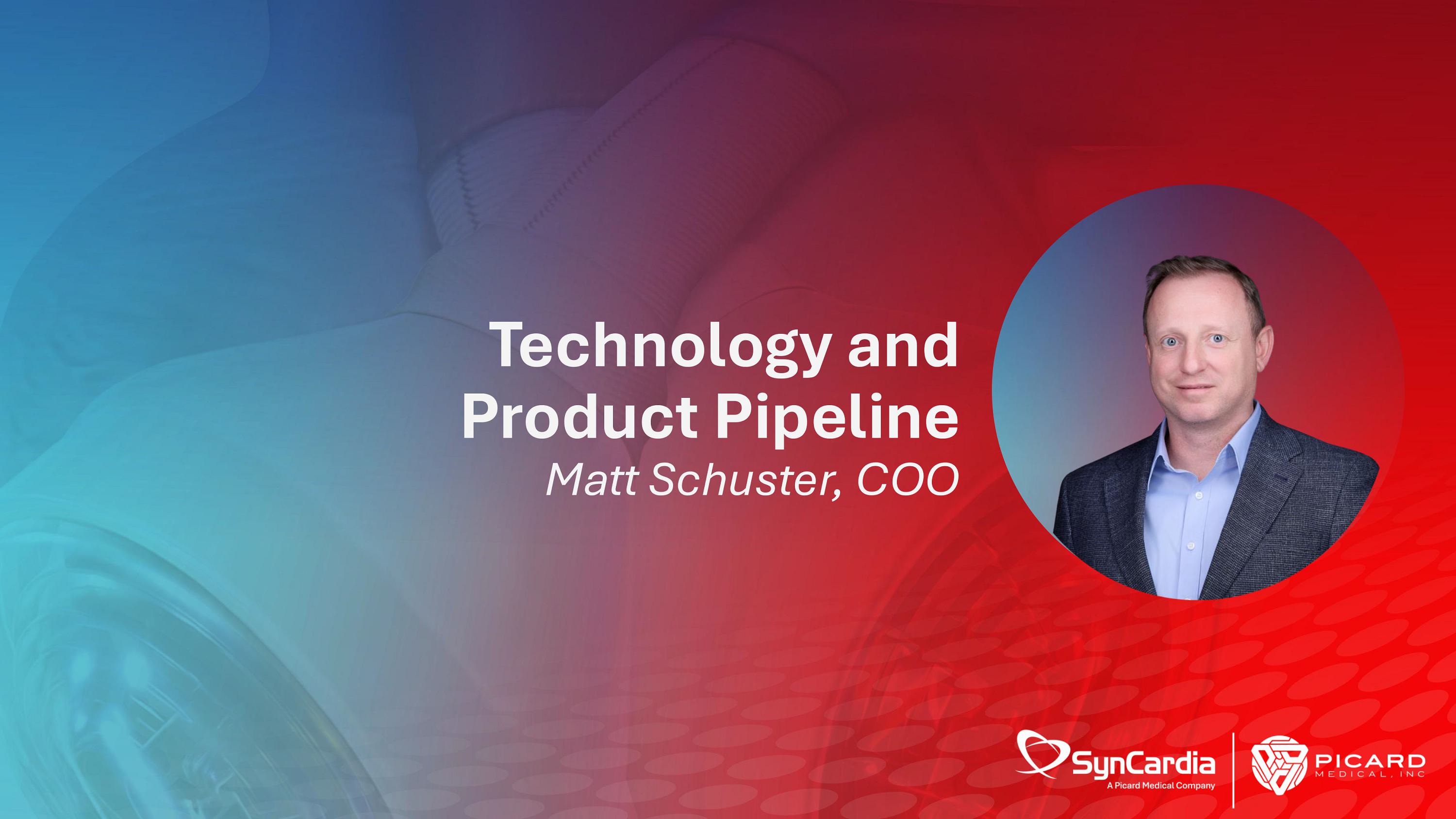 Technology and Product Pipeline

Matt Schuster, COO

SynCardia
A Picard Medical Company

PICARD
MEDICAL, INC